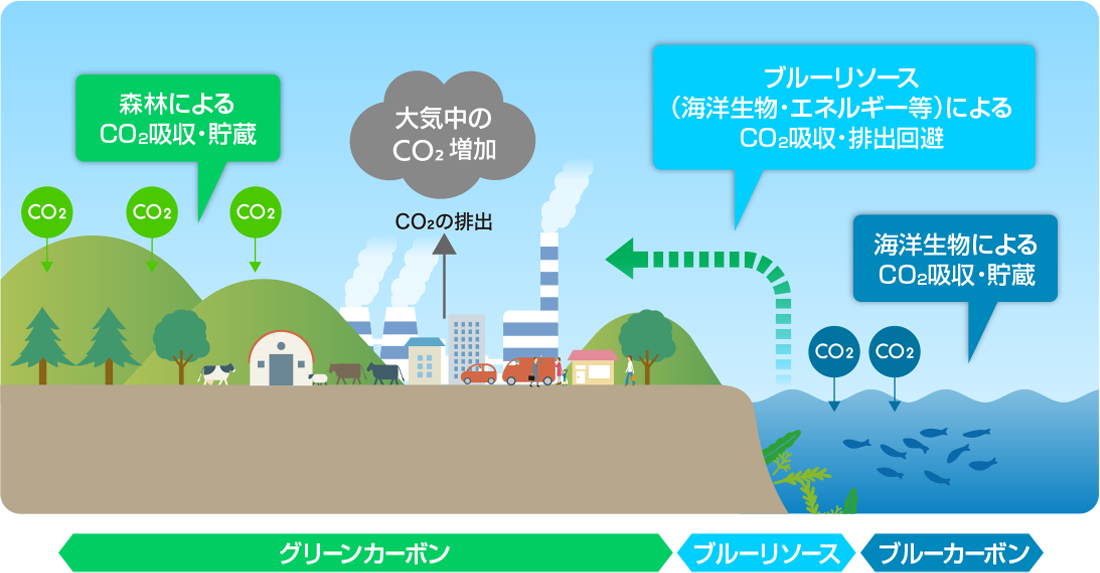 森林による
$CO_2$吸収・貯蔵

$CO_2$

$CO_2$

$CO_2$

大気中の
$CO_2$ 増加

$CO_2$の排出

ブルーリソース
（海洋生物・エネルギー等）による
$CO_2$吸収・排出回避

海洋生物による
$CO_2$吸収・貯蔵

$CO_2$

$CO_2$

グリーンカーボン

ブルーリソース

ブルーカーボン